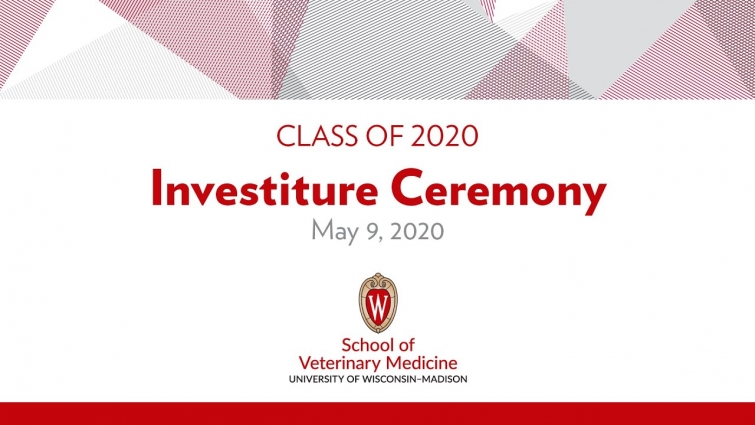 CLASS OF 2020

Investiture Ceremony

May 9, 2020

W

School of
Veterinary Medicine
UNIVERSITY OF WISCONSIN–MADISON